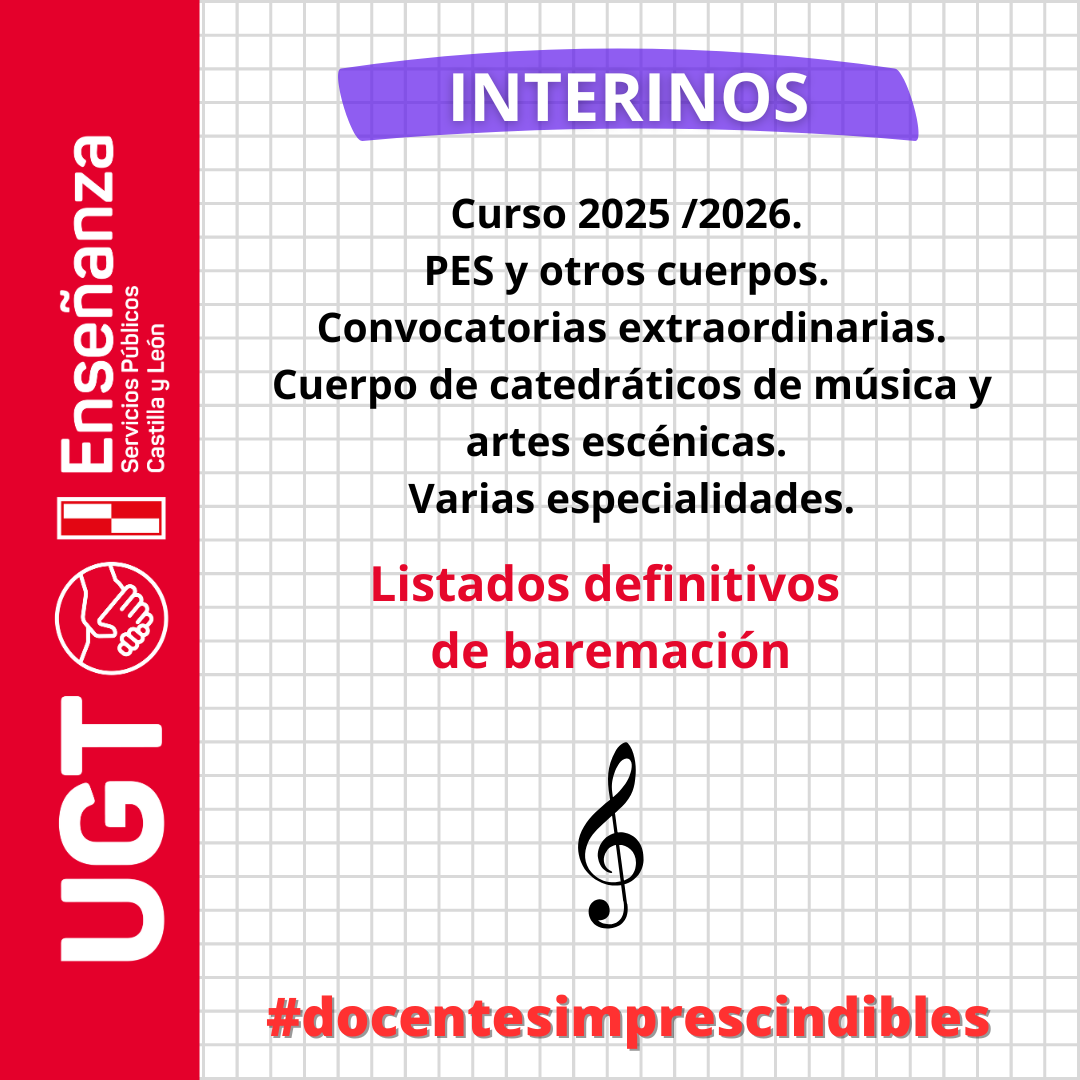 UGT
Enseñanza
Servicios Públicos
Castilla y León

INTERINOS

Curso 2025 /2026.
PES y otros cuerpos.
Convocatorias extraordinarias.
Cuerpo de catedráticos de música y artes escénicas.
Varias especialidades.

Listados definitivos de baremación

#docentesimprescindibles